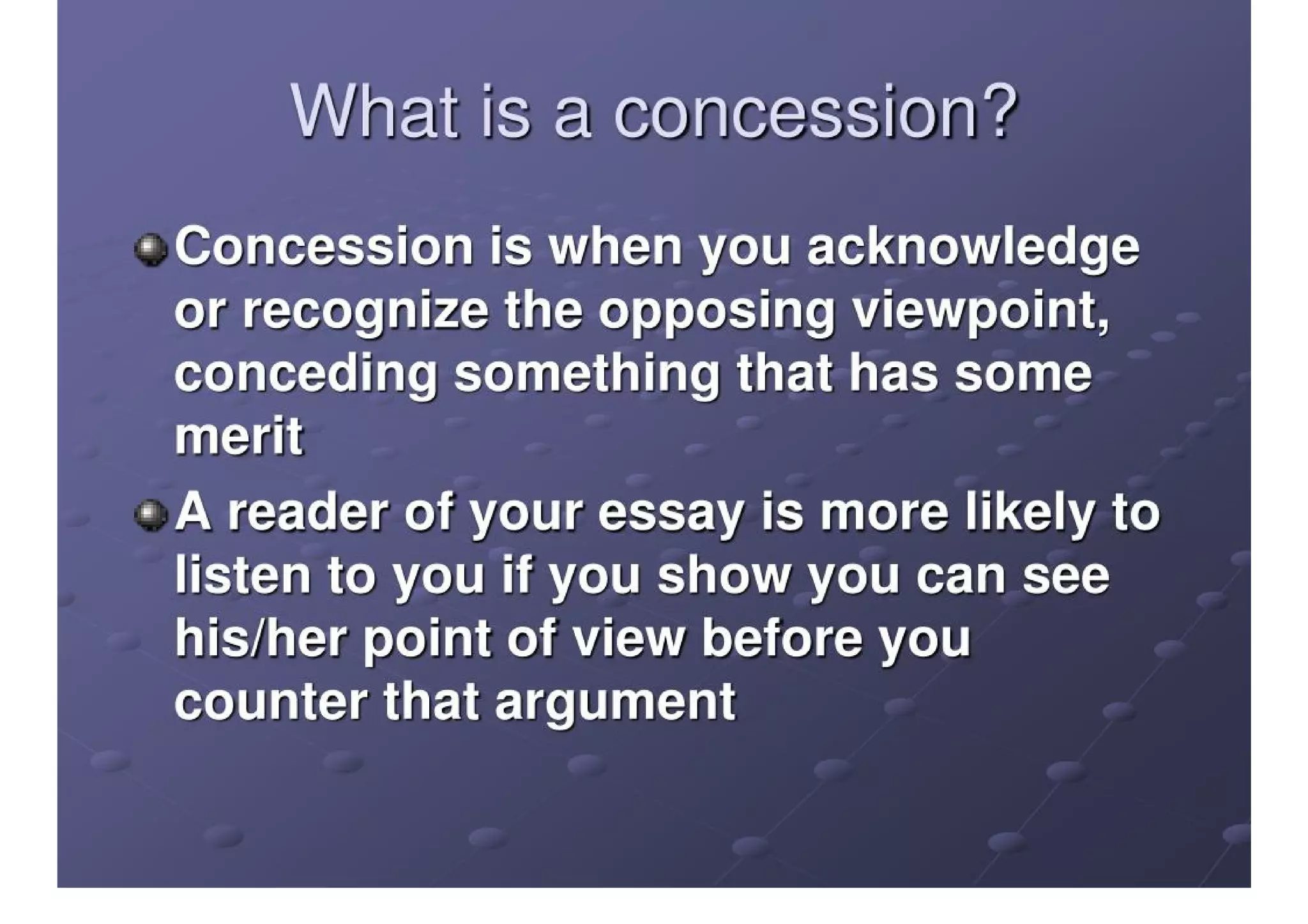 What is a concession?

Concession is when you acknowledge or recognize the opposing viewpoint, conceding something that has some merit

A reader of your essay is more likely to listen to you if you show you can see his/her point of view before you counter that argument